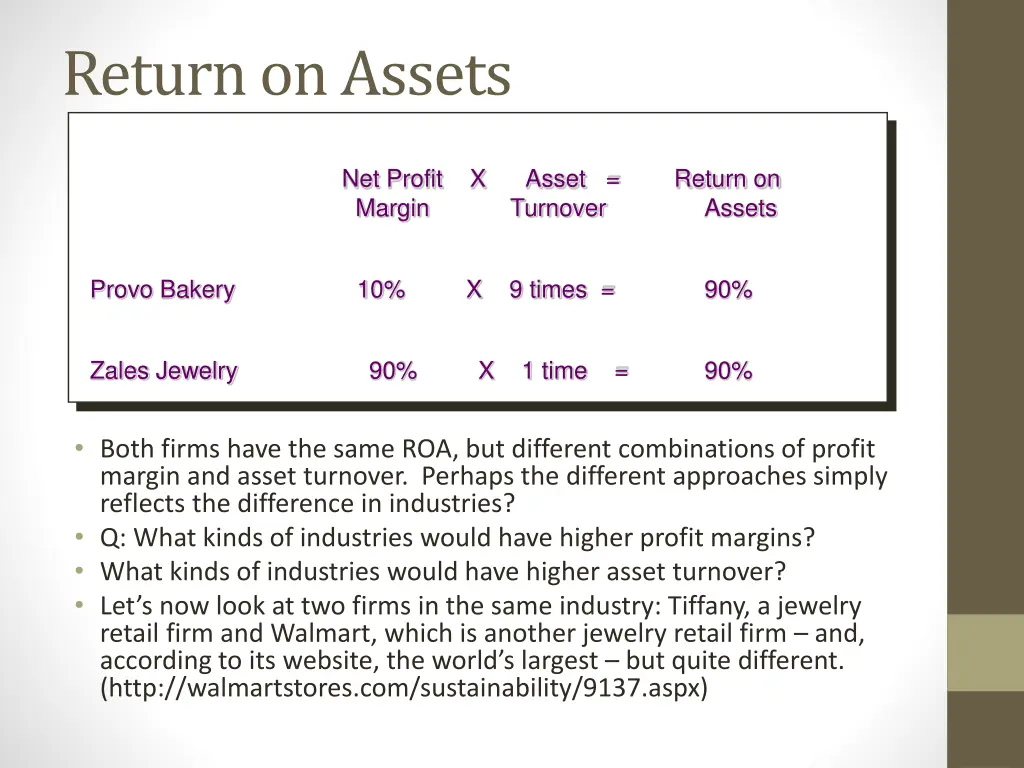 Return on Assets

| | Net Profit Margin | X | Asset Turnover | = | Return on Assets |
|---|---|---|---|---|---|
| Provo Bakery | 10% | X | 9 times | = | 90% |
| Zales Jewelry | 90% | X | 1 time | = | 90% |

• Both firms have the same ROA, but different combinations of profit margin and asset turnover. Perhaps the different approaches simply reflects the difference in industries?
• Q: What kinds of industries would have higher profit margins?
• What kinds of industries would have higher asset turnover?
• Let's now look at two firms in the same industry: Tiffany, a jewelry retail firm and Walmart, which is another jewelry retail firm – and, according to its website, the world's largest – but quite different. (http://walmartstores.com/sustainability/9137.aspx)